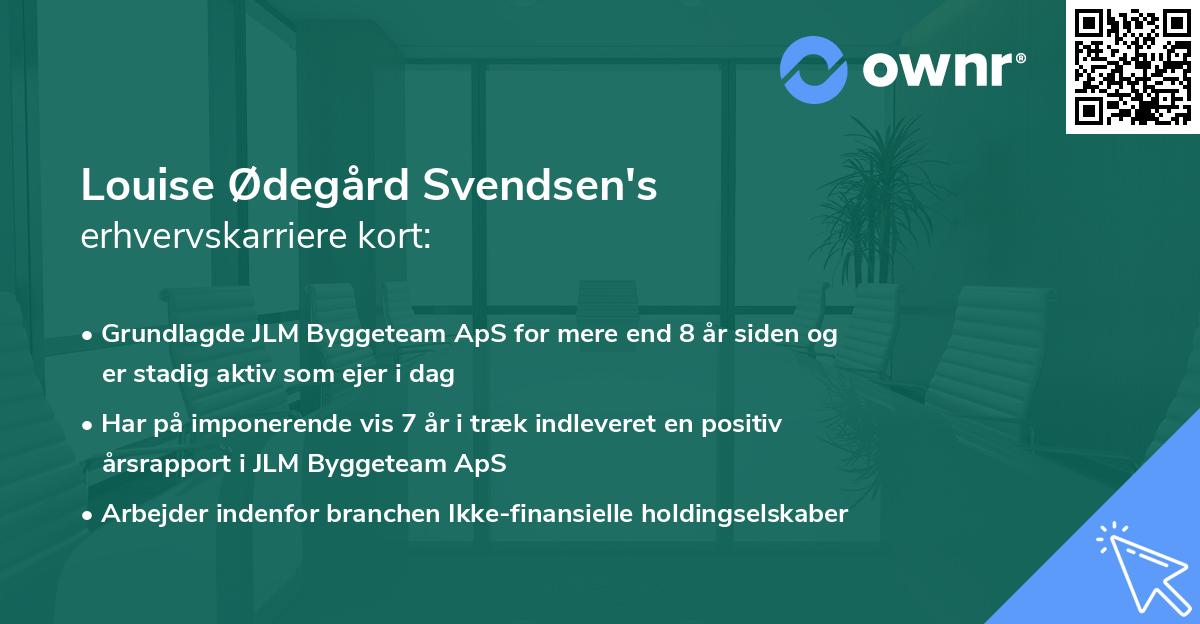 ownr®

Louise Ødegård Svendsen's
erhvervskarriere kort:

• Grundlagde JLM Byggeteam ApS for mere end 8 år siden og er stadig aktiv som ejer i dag

• Har på imponerende vis 7 år i træk indleveret en positiv årsrapport i JLM Byggeteam ApS

• Arbejder indenfor branchen Ikke-finansielle holdingselskaber